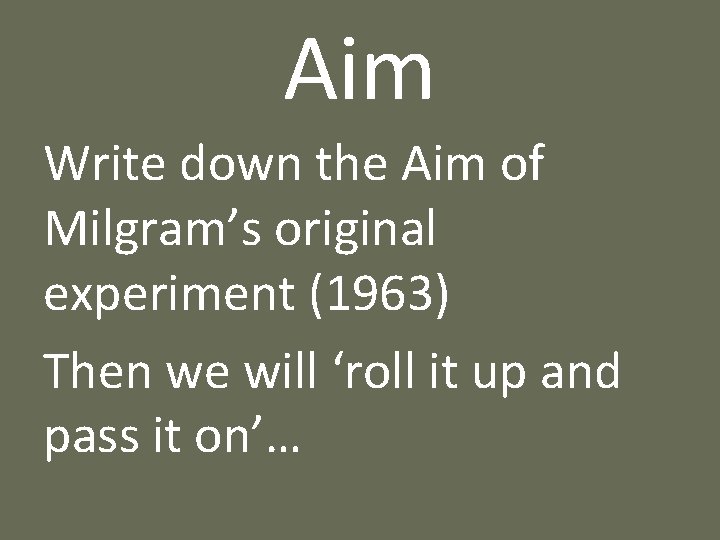 Aim

Write down the Aim of Milgram’s original experiment (1963)

Then we will ‘roll it up and pass it on’…